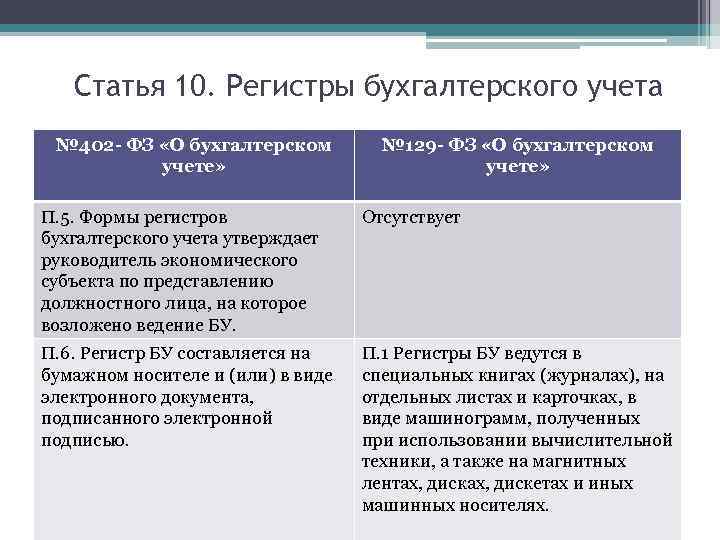 Статья 10. Регистры бухгалтерского учета

| №402- ФЗ «О бухгалтерском учете» | №129- ФЗ «О бухгалтерском учете» |
|---|---|
| П.5. Формы регистров бухгалтерского учета утверждает руководитель экономического субъекта по представлению должностного лица, на которое возложено ведение БУ. | Отсутствует |
| П.6. Регистр БУ составляется на бумажном носителе и (или) в виде электронного документа, подписанного электронной подписью. | П.1 Регистры БУ ведутся в специальных книгах (журналах), на отдельных листах и карточках, в виде машинограмм, полученных при использовании вычислительной техники, а также на магнитных лентах, дисках, дискетах и иных машинных носителях. |